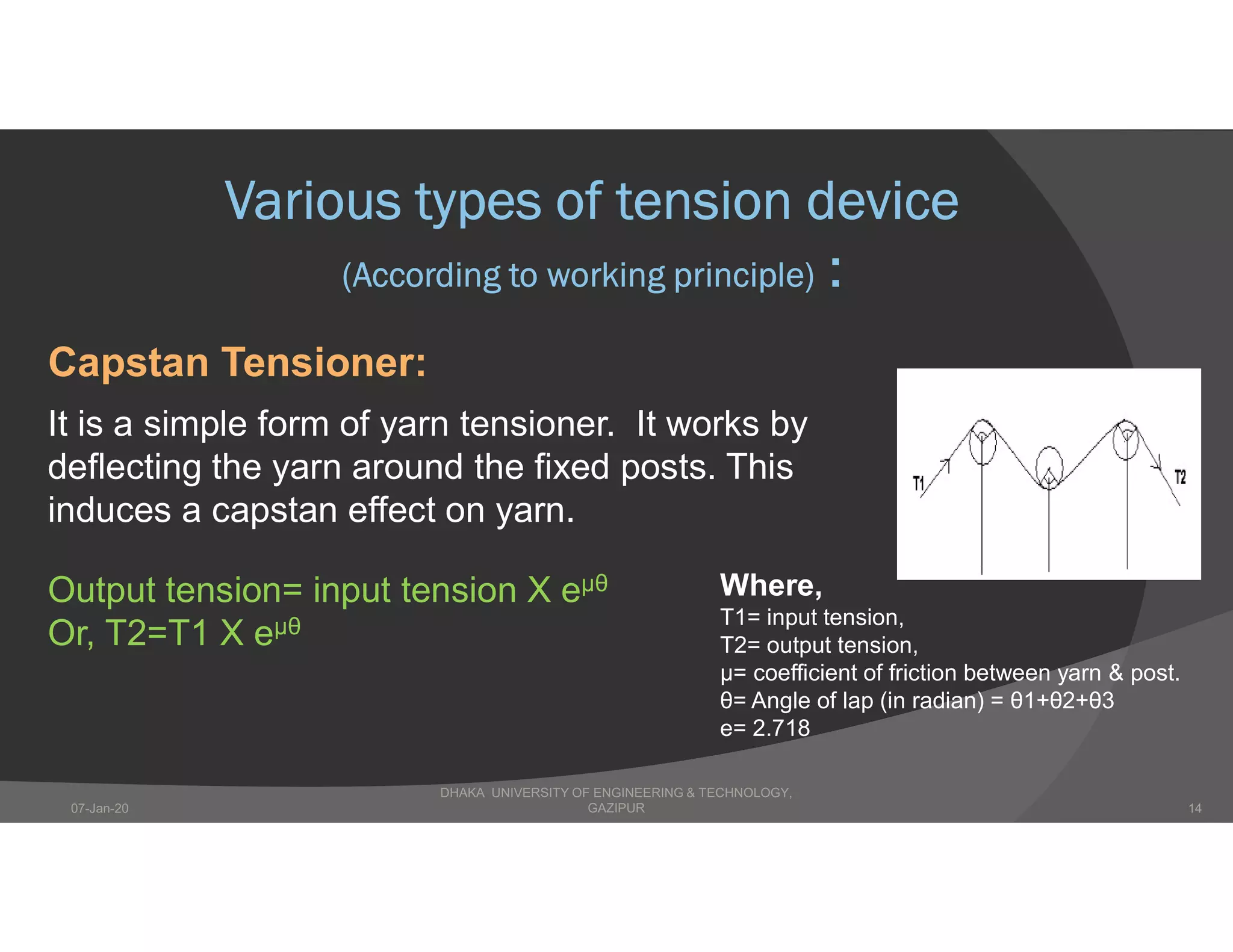 Various types of tension device

(According to working principle) :

Capstan Tensioner:

It is a simple form of yarn tensioner. It works by deflecting the yarn around the fixed posts. This induces a capstan effect on yarn.

T1

T2

Output tension= input tension X $e^{\mu\theta}$
Or, T2=T1 X $e^{\mu\theta}$

Where,
T1= input tension,
T2= output tension,
μ= coefficient of friction between yarn & post.
θ= Angle of lap (in radian) = θ1+θ2+θ3
e= 2.718

07-Jan-20

DHAKA UNIVERSITY OF ENGINEERING & TECHNOLOGY, GAZIPUR

14